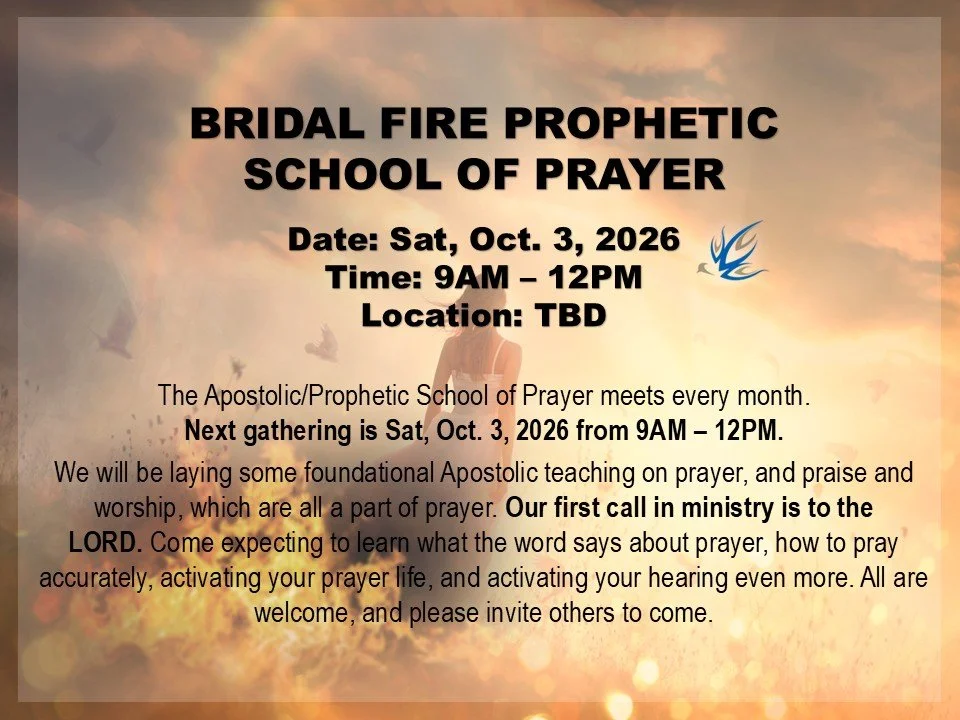 BRIDAL FIRE PROPHETIC SCHOOL OF PRAYER

Date: Sat, Oct. 3, 2026
Time: 9AM – 12PM
Location: TBD

The Apostolic/Prophetic School of Prayer meets every month.
Next gathering is Sat, Oct. 3, 2026 from 9AM – 12PM.

We will be laying some foundational Apostolic teaching on prayer, and praise and worship, which are all a part of prayer. Our first call in ministry is to the LORD. Come expecting to learn what the word says about prayer, how to pray accurately, activating your prayer life, and activating your hearing even more. All are welcome, and please invite others to come.